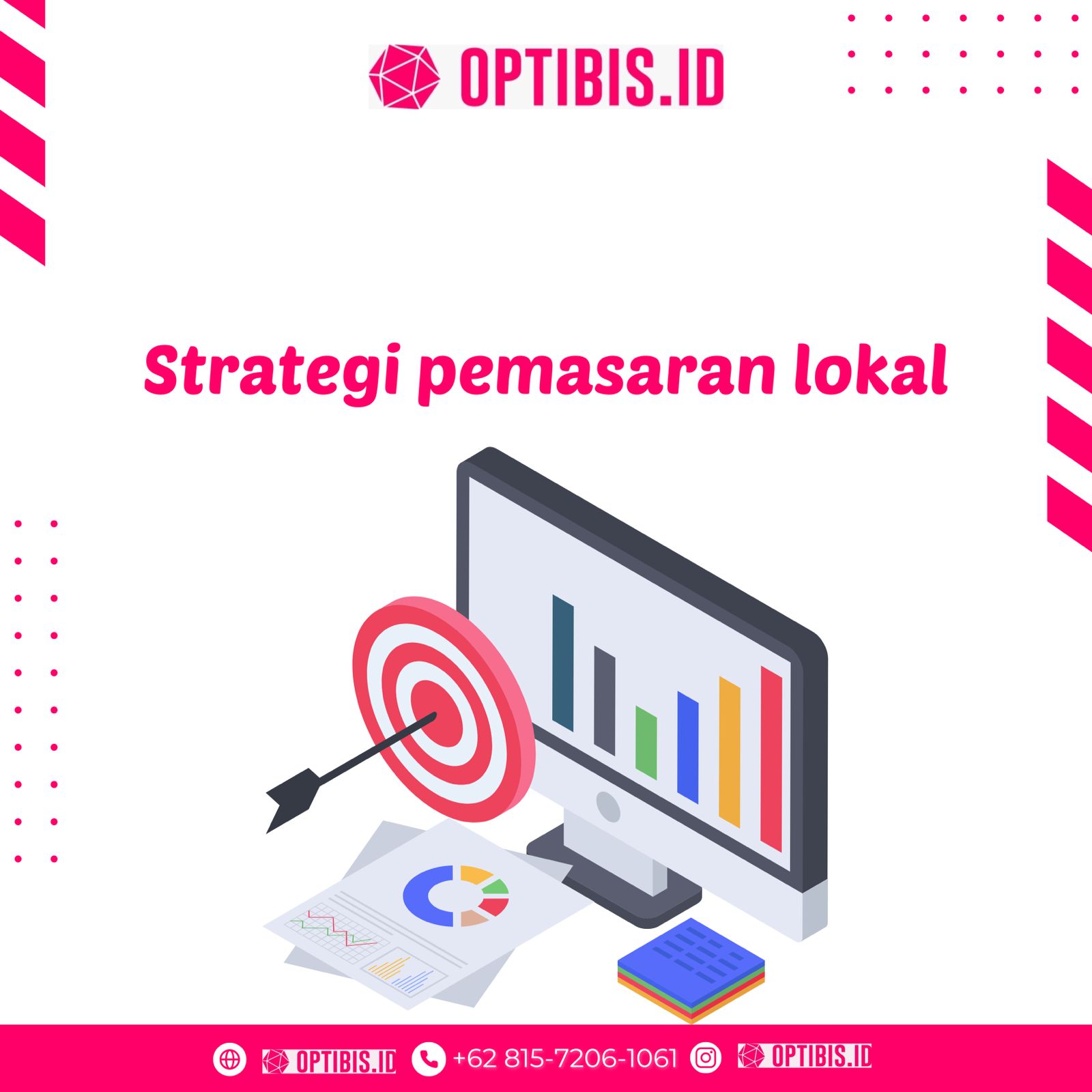 OPTIBIS.ID

Strategi pemasaran lokal

OPTIBIS.ID +62 815-7206-1061 OPTIBIS.ID